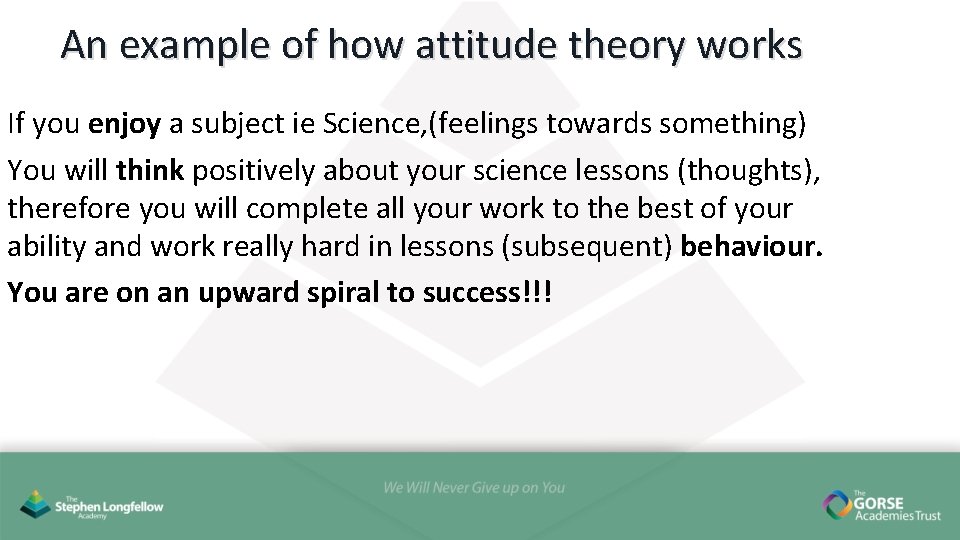 An example of how attitude theory works

If you enjoy a subject ie Science,(feelings towards something)

You will think positively about your science lessons (thoughts), therefore you will complete all your work to the best of your ability and work really hard in lessons (subsequent) behaviour.

You are on an upward spiral to success!!!

The Stephen Longfellow Academy

We Will Never Give up on You

The GORSE Academies Trust